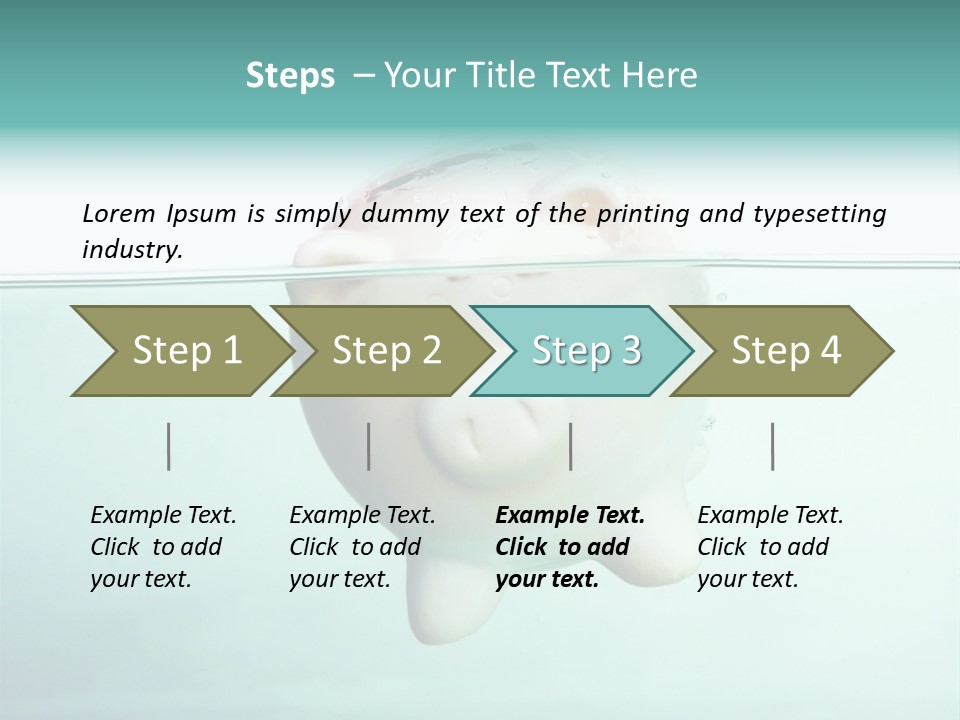 Steps – Your Title Text Here

Lorem Ipsum is simply dummy text of the printing and typesetting industry.

Step 1

Step 2

Step 3

Step 4

Example Text. Click to add your text.

Example Text. Click to add your text.

Example Text. Click to add your text.

Example Text. Click to add your text.